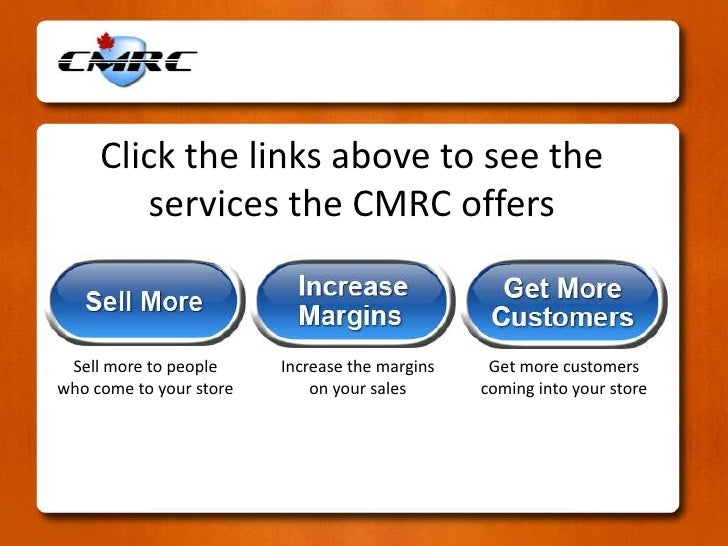 CMRC

Click the links above to see the services the CMRC offers

Sell More

Sell more to people who come to your store

Increase Margins

Increase the margins on your sales

Get More Customers

Get more customers coming into your store